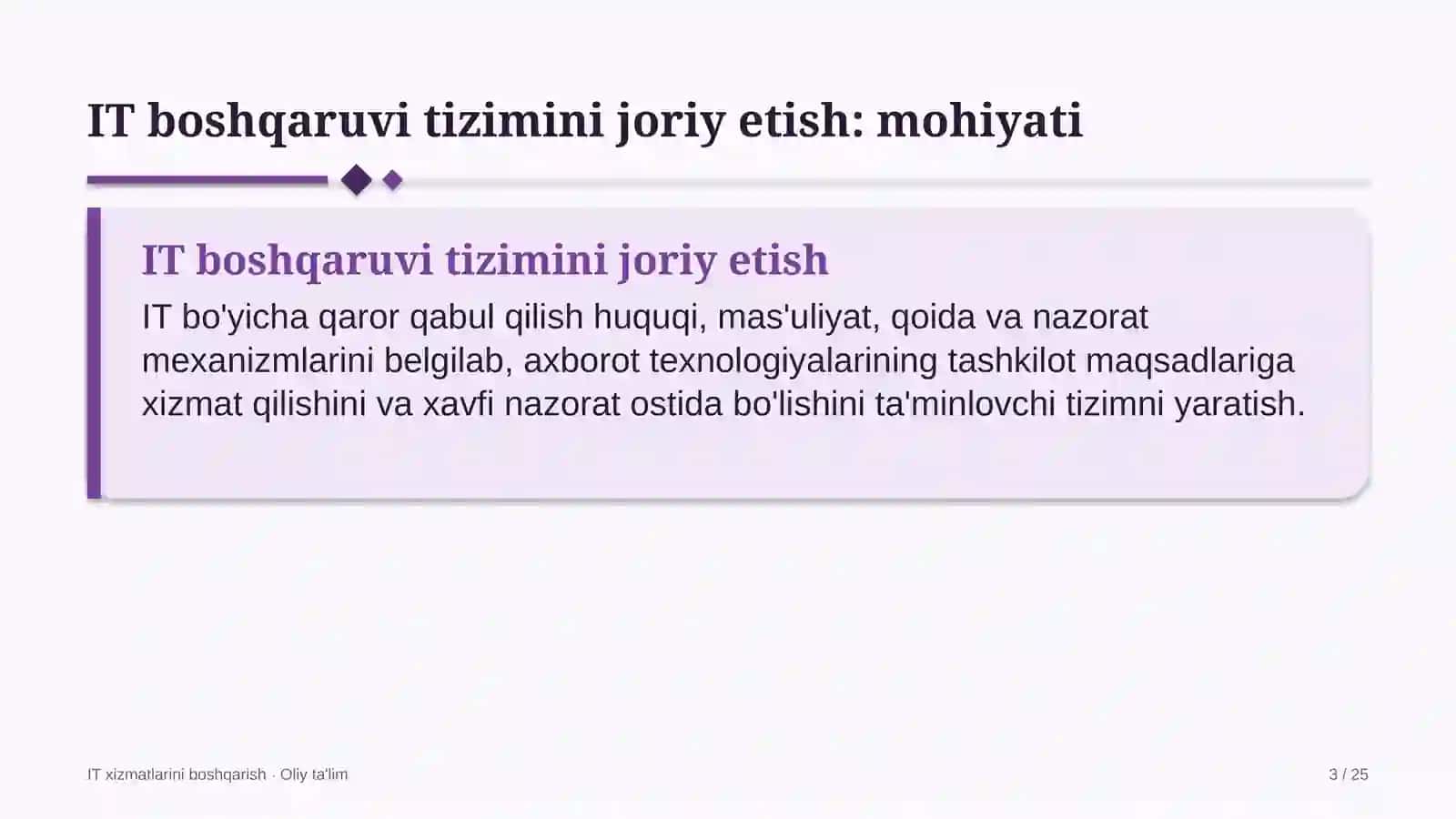 IT boshqaruvi tizimini joriy etish: mohiyati

IT boshqaruvi tizimini joriy etish

IT bo'yicha qaror qabul qilish huquqi, mas'uliyat, qoida va nazorat mexanizmlarini belgilab, axborot texnologiyalarining tashkilot maqsadlariga xizmat qilishini va xavfi nazorat ostida bo'lishini ta'minlovchi tizimni yaratish.

IT xizmatlarini boshqarish · Oliy ta'lim

3 / 25